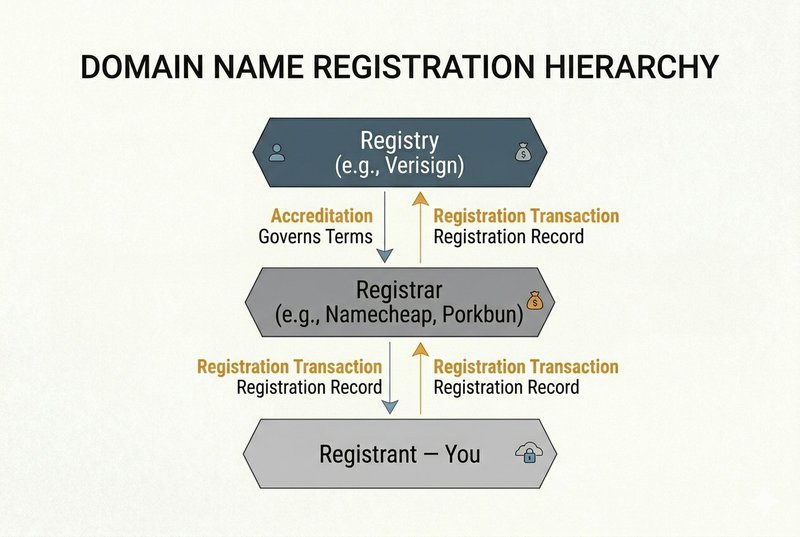 DOMAIN NAME REGISTRATION HIERARCHY

Registry
(e.g., Verisign)

Accreditation
Governs Terms

Registration Transaction
Registration Record

Registrar
(e.g., Namecheap, Porkbun)

Registration Transaction
Registration Record

Registration Transaction
Registration Record

Registrant — You